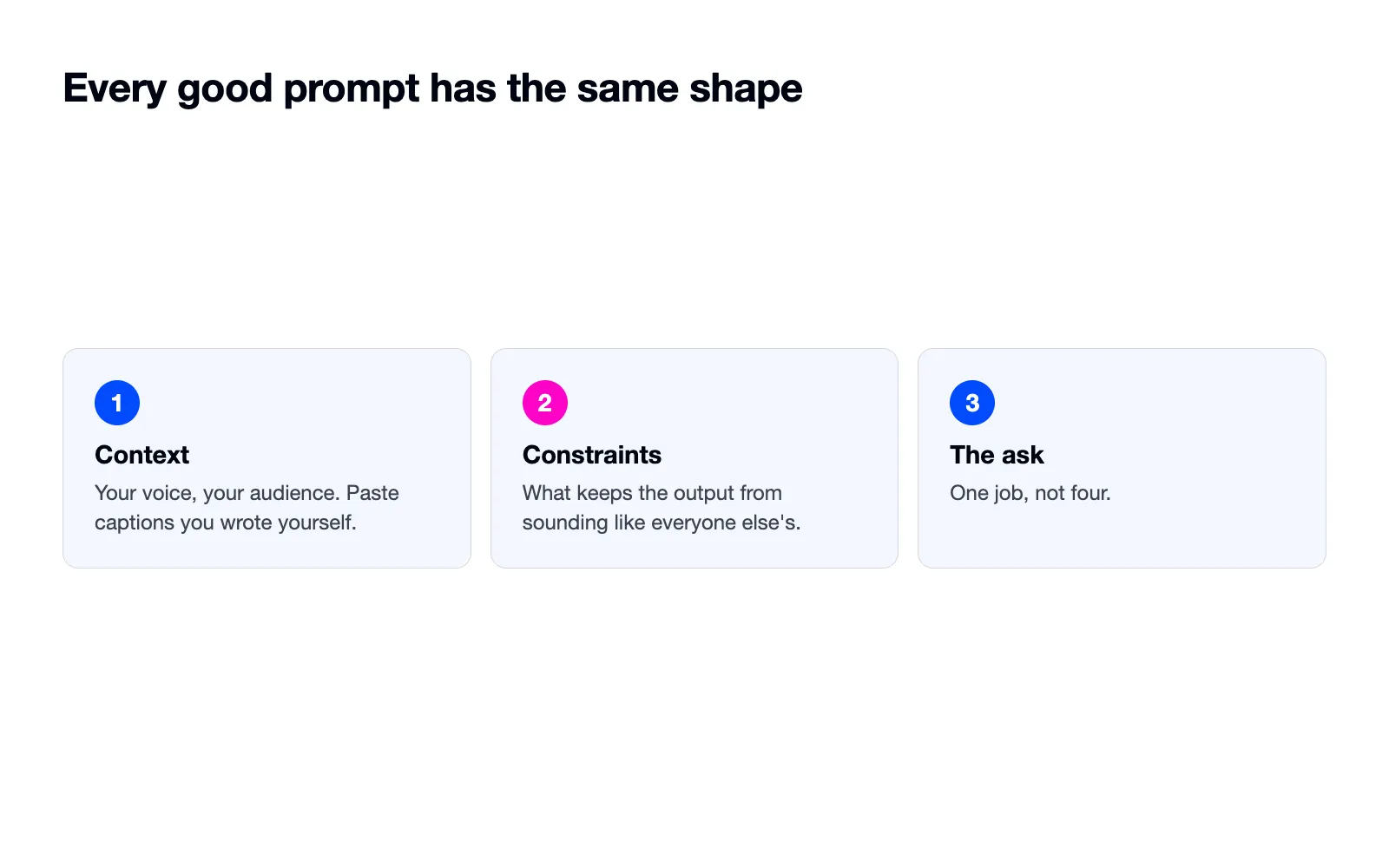 Every good prompt has the same shape

1
Context
Your voice, your audience. Paste captions you wrote yourself.

2
Constraints
What keeps the output from sounding like everyone else's.

3
The ask
One job, not four.